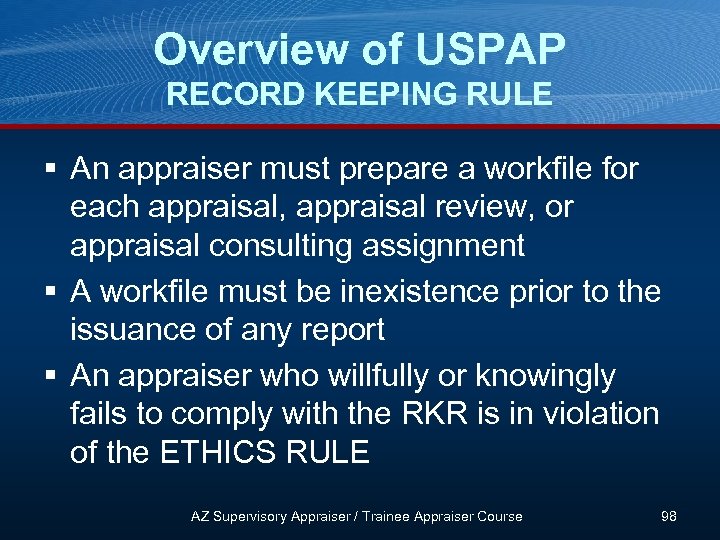 Overview of USPAP
RECORD KEEPING RULE

▪ An appraiser must prepare a workfile for each appraisal, appraisal review, or appraisal consulting assignment

▪ A workfile must be inexistence prior to the issuance of any report

▪ An appraiser who willfully or knowingly fails to comply with the RKR is in violation of the ETHICS RULE

AZ Supervisory Appraiser / Trainee Appraiser Course

98